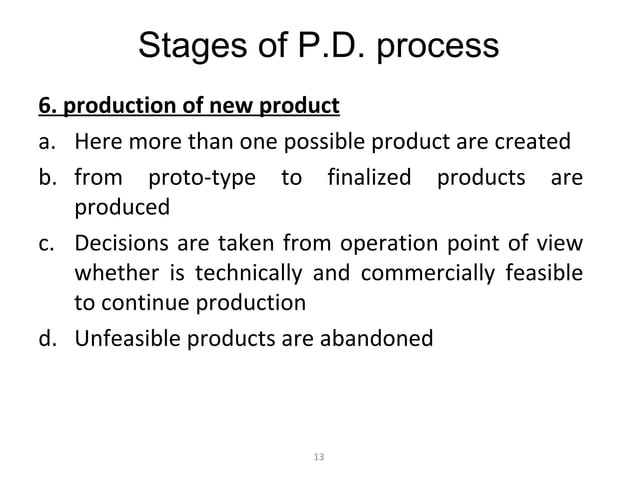 Stages of P.D. process

6. production of new product

a. Here more than one possible product are created

b. from proto-type to finalized products are produced

c. Decisions are taken from operation point of view whether is technically and commercially feasible to continue production

d. Unfeasible products are abandoned

13